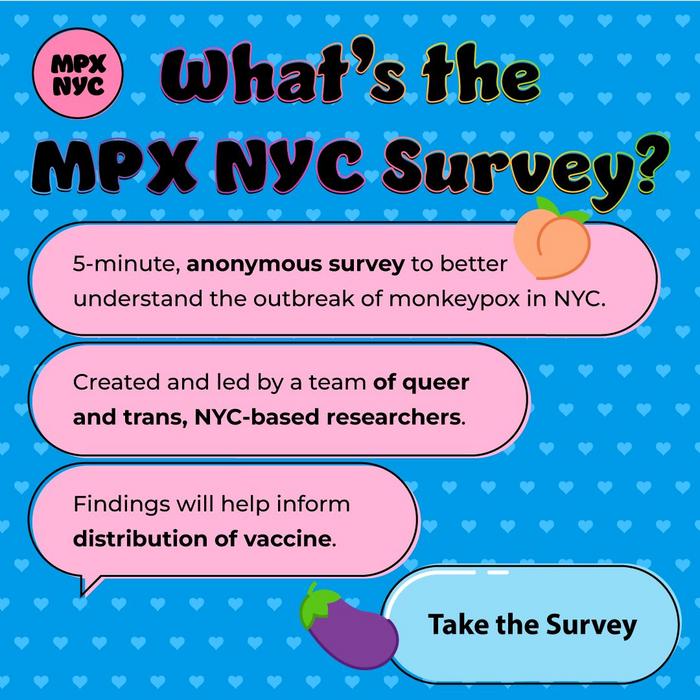 MPX NYC

What's the MPX NYC Survey?

5-minute, anonymous survey to better understand the outbreak of monkeypox in NYC.

Created and led by a team of queer and trans, NYC-based researchers.

Findings will help inform distribution of vaccine.

Take the Survey